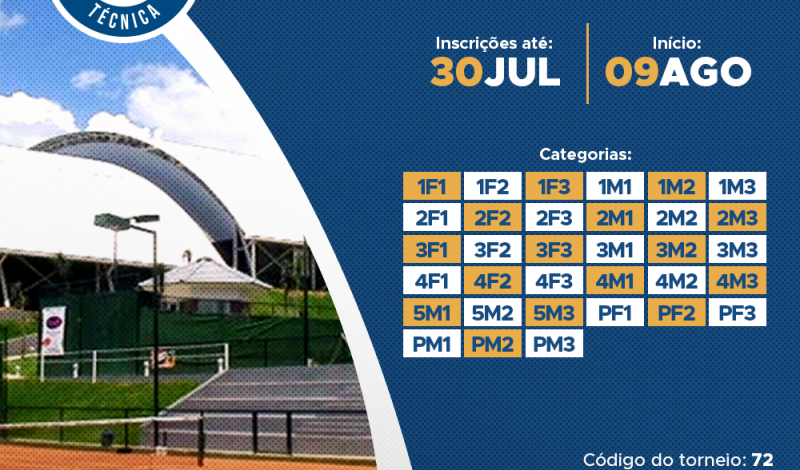 TÉCNICA

Inscrições até:
30JUL

Início:
09AGO

Categorias:

| 1F1 | 1F2 | 1F3 | 1M1 | 1M2 | 1M3 |
|---|---|---|---|---|---|
| 2F1 | 2F2 | 2F3 | 2M1 | 2M2 | 2M3 |
| 3F1 | 3F2 | 3F3 | 3M1 | 3M2 | 3M3 |
| 4F1 | 4F2 | 4F3 | 4M1 | 4M2 | 4M3 |
| 5M1 | 5M2 | 5M3 | PF1 | PF2 | PF3 |
| PM1 | PM2 | PM3 | | | |

Código do torneio: 72